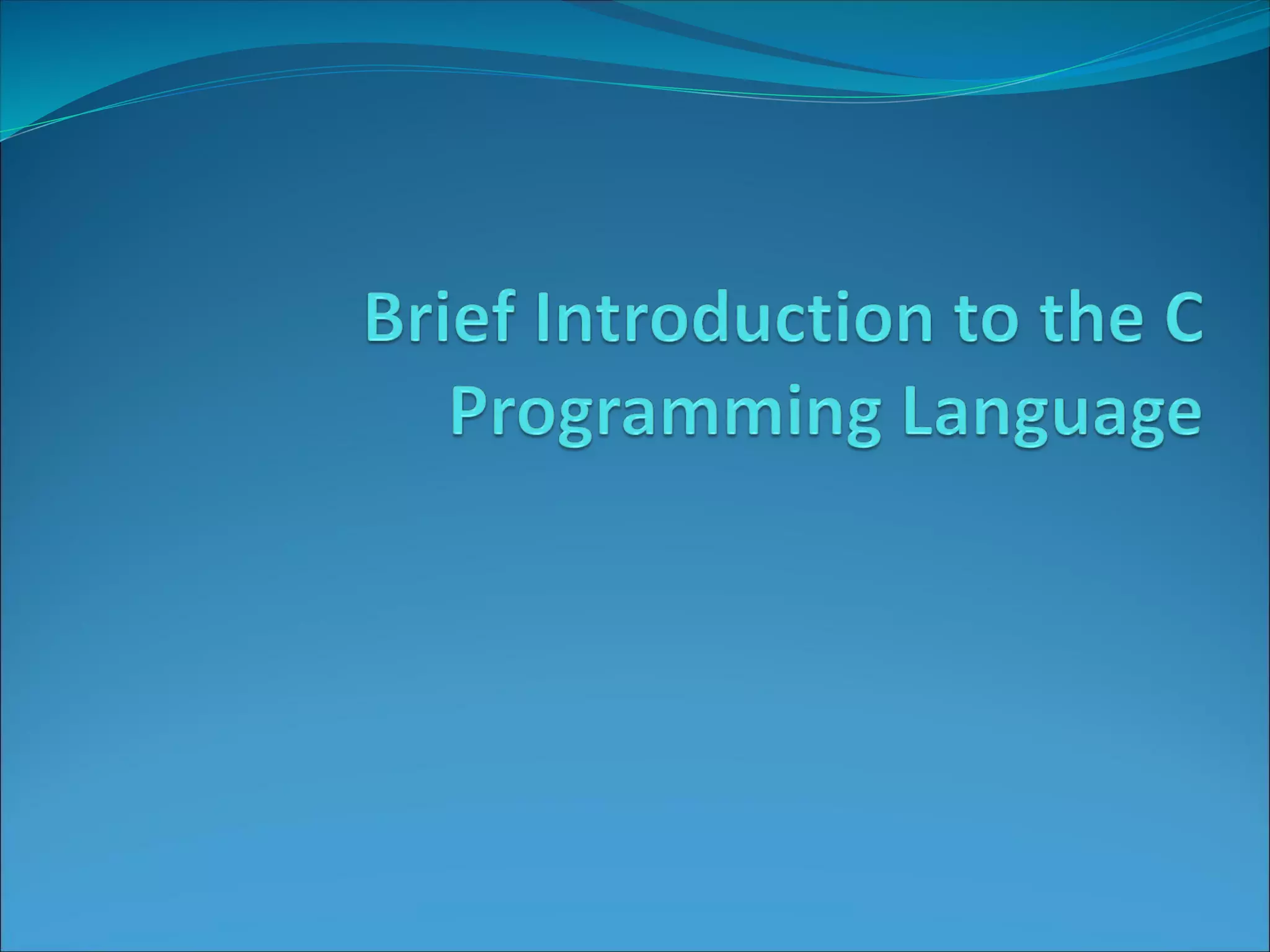 Brief Introduction to the C Programming Language